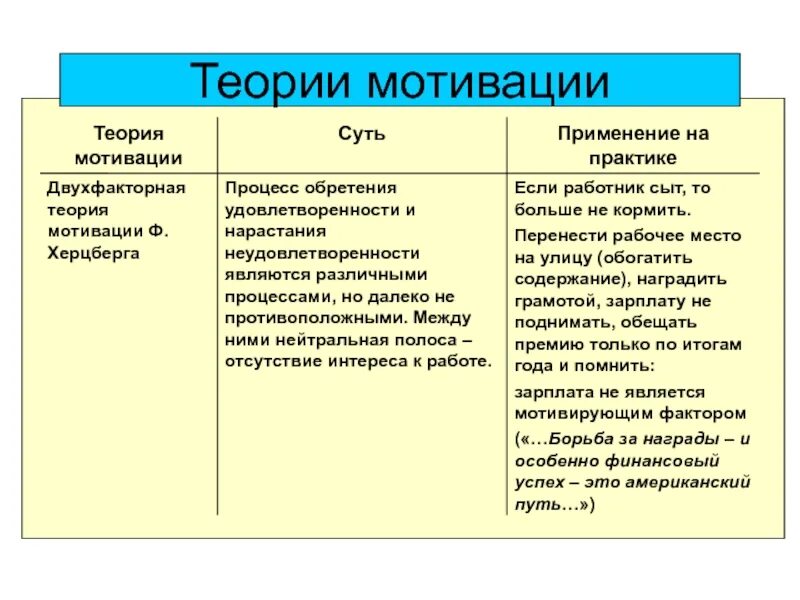 Теории мотивации

| Теория мотивации | Суть | Применение на практике |
|---|---|---|
| Двухфакторная теория мотивации Ф. Херцберга | Процесс обретения удовлетворенности и нарастания неудовлетворенности являются различными процессами, но далеко не противоположными. Между ними нейтральная полоса – отсутствие интереса к работе. | Если работник сыт, то больше не кормить. Перенести рабочее место на улицу (обогатить содержание), наградить грамотой, зарплату не поднимать, обещать премию только по итогам года и помнить: зарплата не является мотивирующим фактором («…Борьба за награды – и особенно финансовый успех – это американский путь…») |